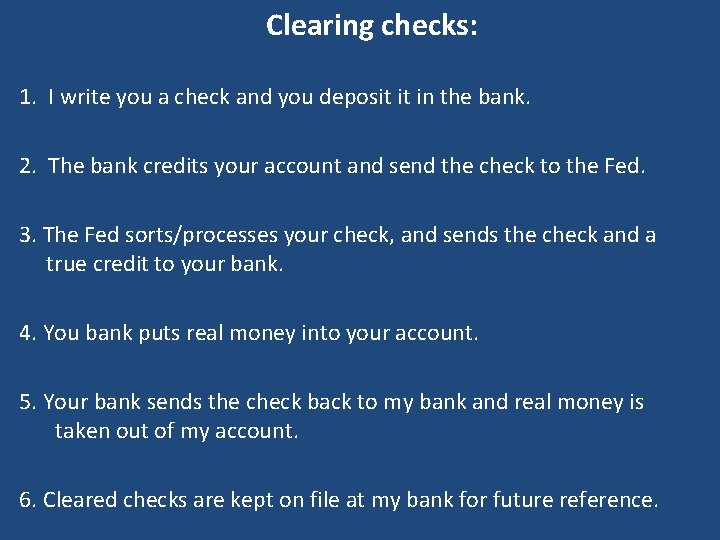 Clearing checks:

1. I write you a check and you deposit it in the bank.

2. The bank credits your account and send the check to the Fed.

3. The Fed sorts/processes your check, and sends the check and a true credit to your bank.

4. You bank puts real money into your account.

5. Your bank sends the check back to my bank and real money is taken out of my account.

6. Cleared checks are kept on file at my bank for future reference.